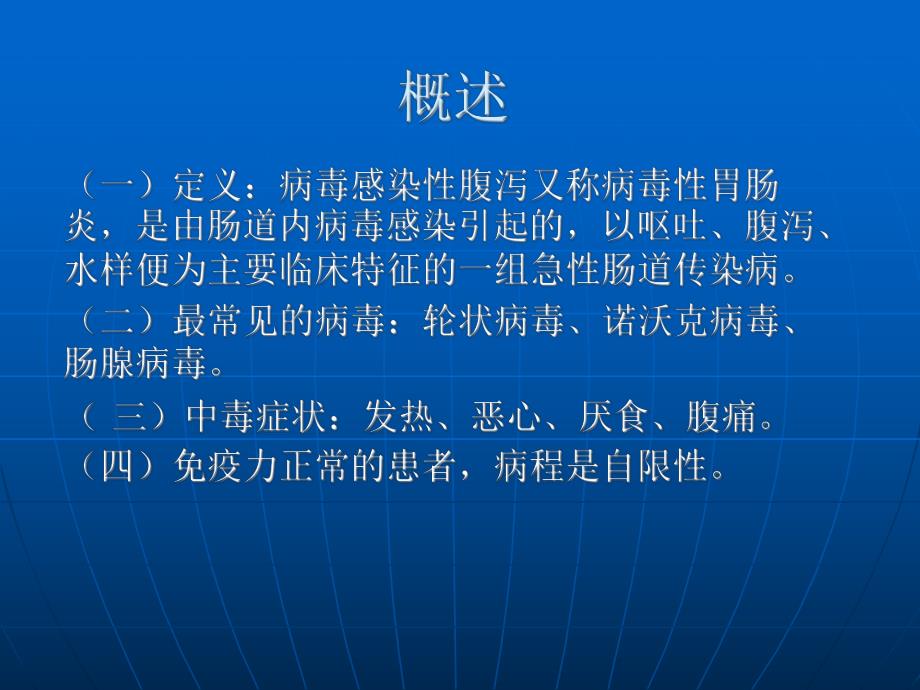 概述

（一）定义：病毒感染性腹泻又称病毒性胃肠炎，是由肠道内病毒感染引起的，以呕吐、腹泻、水样便为主要临床特征的一组急性肠道传染病。

（二）最常见的病毒：轮状病毒、诺沃克病毒、肠腺病毒。

（ 三）中毒症状：发热、恶心、厌食、腹痛。

（四）免疫力正常的患者，病程是自限性。